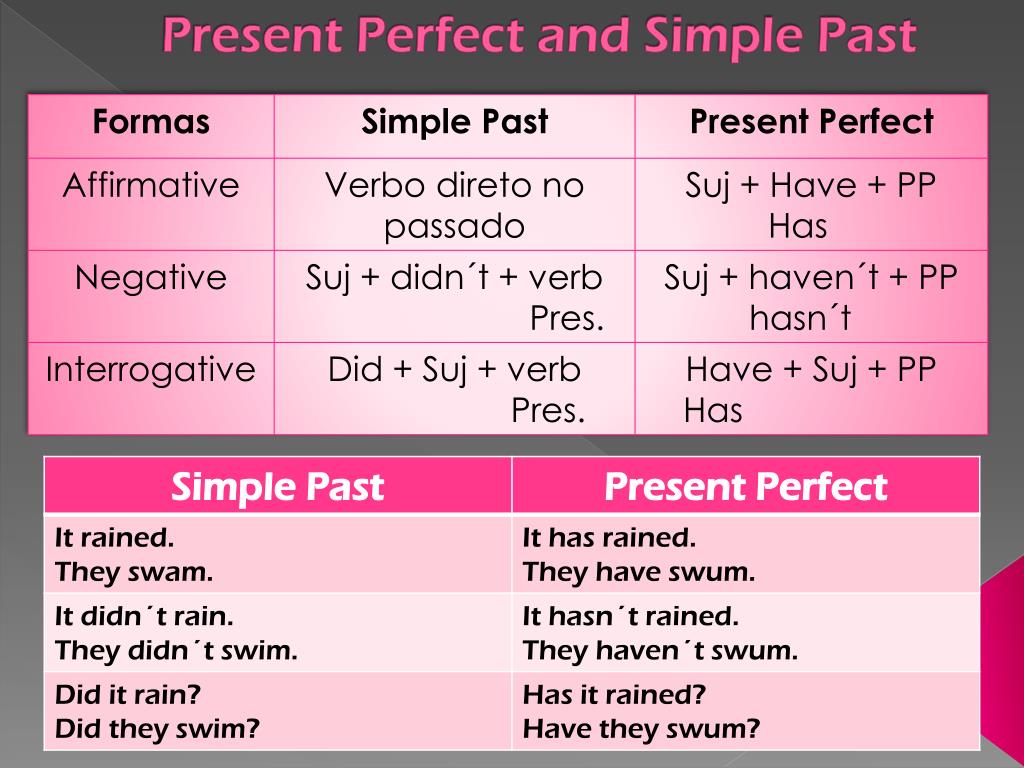 Present Perfect and Simple Past

| Formas | Simple Past | Present Perfect |
|---|---|---|
| Affirmative | Verbo direto no passado | Suj + Have + PP Has |
| Negative | Suj + didn´t + verb Pres. | Suj + haven´t + PP hasn´t |
| Interrogative | Did + Suj + verb Pres. | Have + Suj + PP Has |

| Simple Past | Present Perfect |
|---|---|
| It rained. They swam. | It has rained. They have swum. |
| It didn´t rain. They didn´t swim. | It hasn´t rained. They haven´t swum. |
| Did it rain? Did they swim? | Has it rained? Have they swum? |